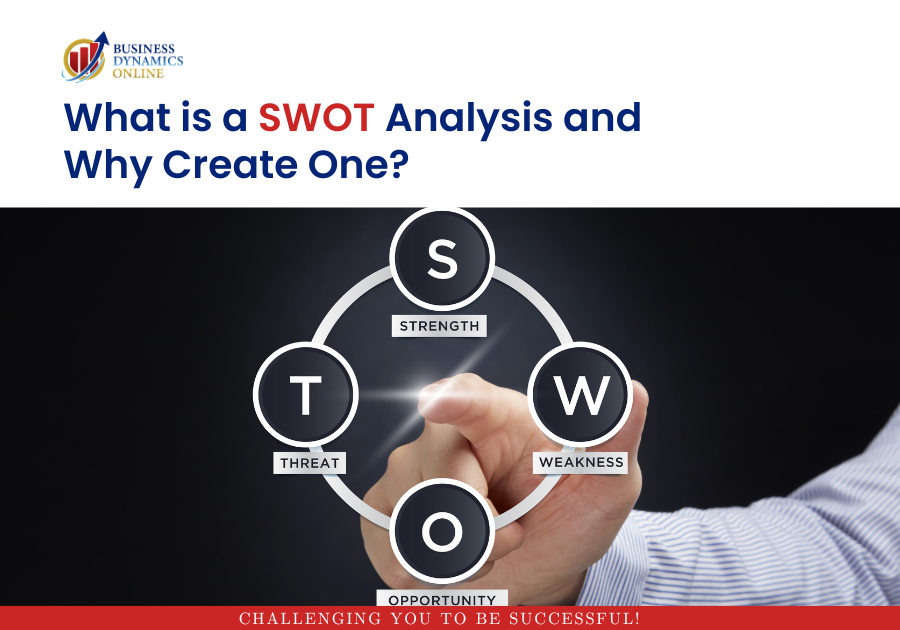 BUSINESS DYNAMICS ONLINE

What is a SWOT Analysis and Why Create One?

S
STRENGTH
T
THREAT
W
WEAKNESS
O
OPPORTUNITY

CHALLENGING YOU TO BE SUCCESSFUL!